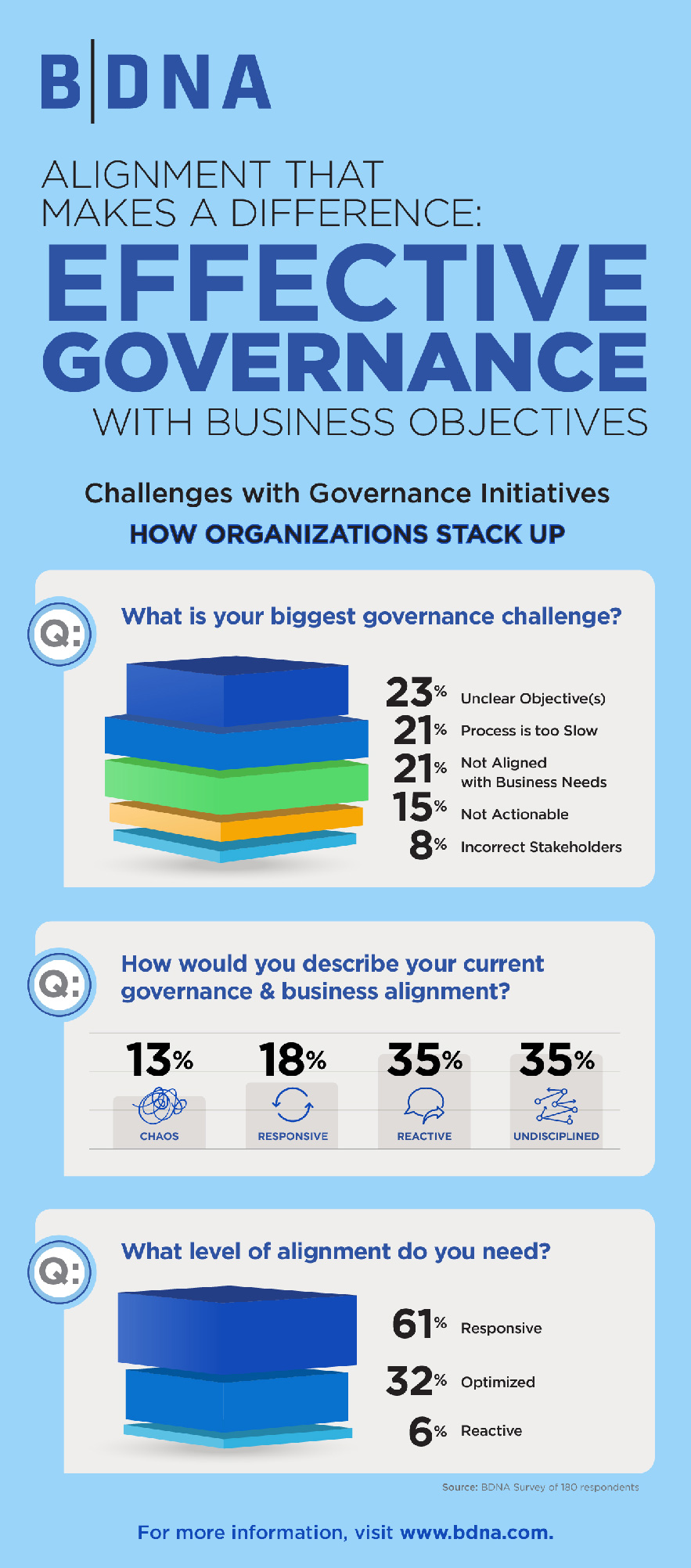 B|DNA

ALIGNMENT THAT MAKES A DIFFERENCE:
EFFECTIVE GOVERNANCE
WITH BUSINESS OBJECTIVES

Challenges with Governance Initiatives
HOW ORGANIZATIONS STACK UP

Q: What is your biggest governance challenge?

23% Unclear Objective(s)
21% Process is too Slow
21% Not Aligned with Business Needs
15% Not Actionable
8% Incorrect Stakeholders

Q: How would you describe your current governance & business alignment?

13% CHAOS
18% RESPONSIVE
35% REACTIVE
35% UNDISCIPLINED

Q: What level of alignment do you need?

61% Responsive
32% Optimized
6% Reactive

Source: BDNA Survey of 180 respondents

For more information, visit www.bdna.com.